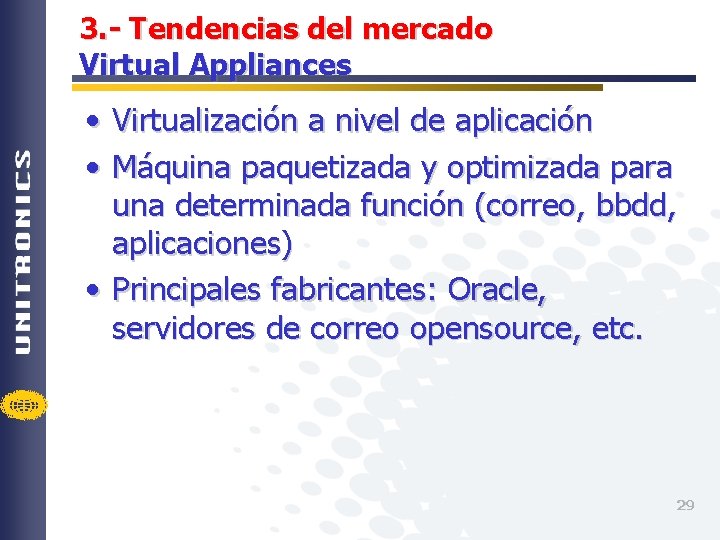 UNITRONICS

3.- Tendencias del mercado
Virtual Appliances

• Virtualización a nivel de aplicación
• Máquina paquetizada y optimizada para una determinada función (correo, bbdd, aplicaciones)
• Principales fabricantes: Oracle, servidores de correo opensource, etc.

29